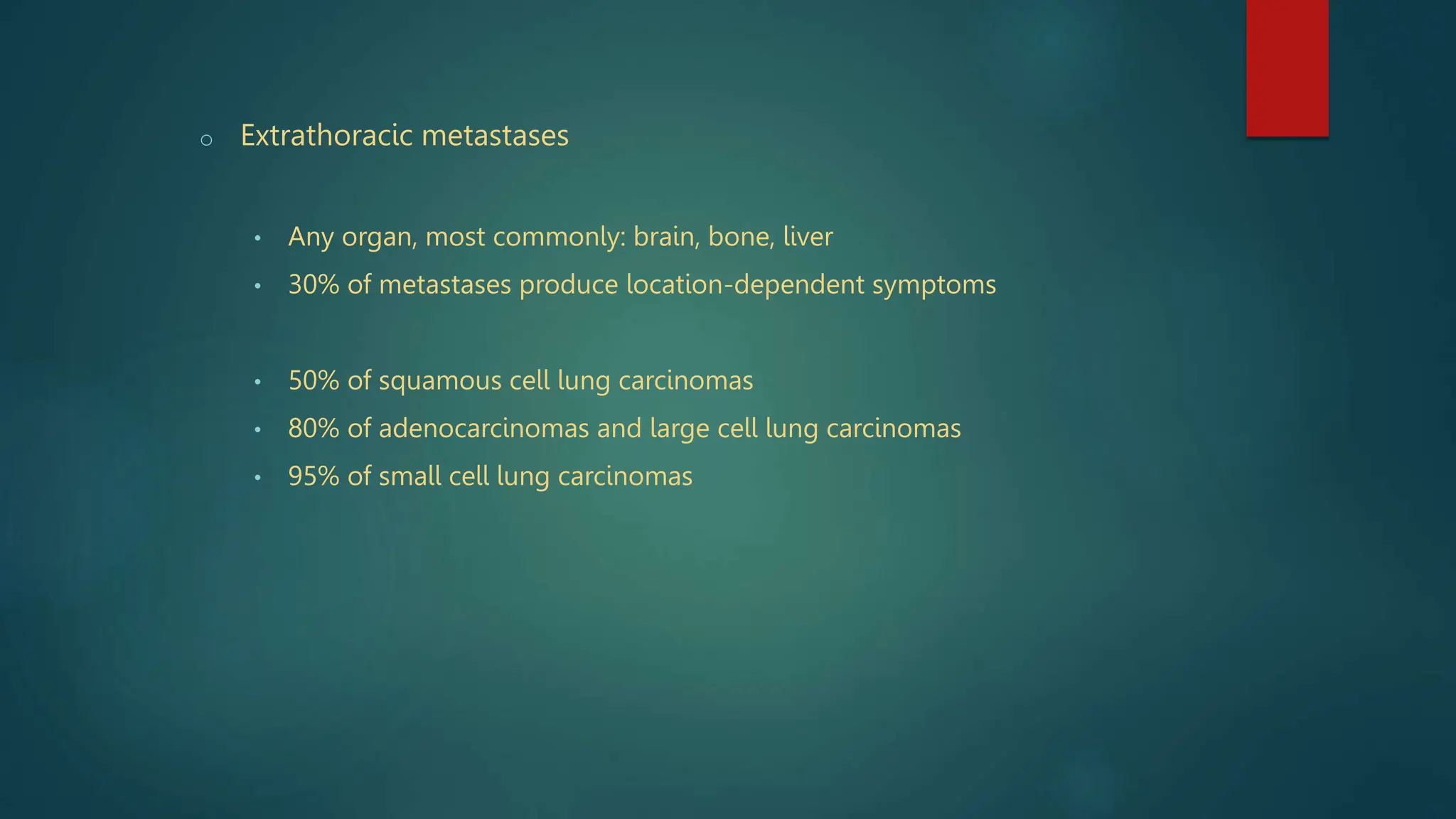 ○ Extrathoracic metastases

• Any organ, most commonly: brain, bone, liver
• 30% of metastases produce location-dependent symptoms

• 50% of squamous cell lung carcinomas
• 80% of adenocarcinomas and large cell lung carcinomas
• 95% of small cell lung carcinomas